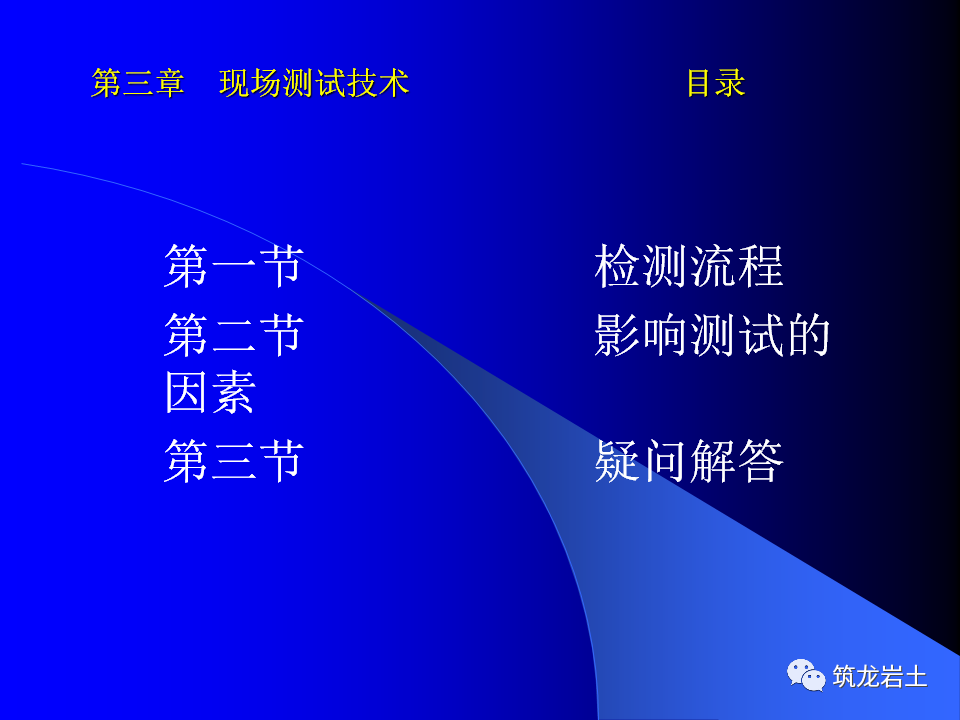 第三章　现场测试技术　　　　　　　　目录

第一节　　　　　　　检测流程

第二节　　　　　　　影响测试的因素

第三节　　　　　　　疑问解答

筑龙岩土